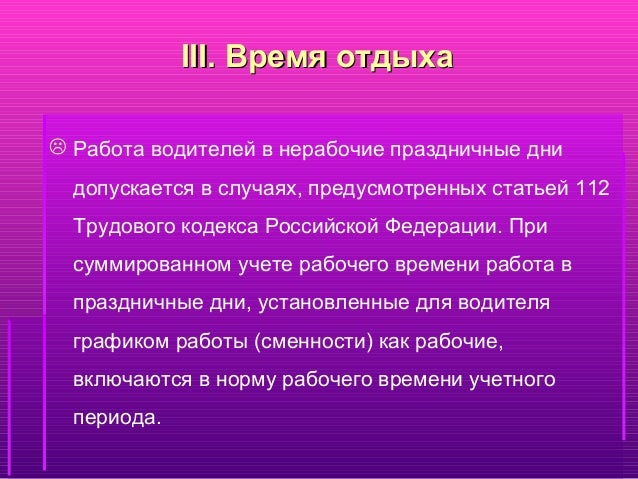 III. Время отдыха

☹ Работа водителей в нерабочие праздничные дни допускается в случаях, предусмотренных статьей 112 Трудового кодекса Российской Федерации. При суммированном учете рабочего времени работа в праздничные дни, установленные для водителя графиком работы (сменности) как рабочие, включаются в норму рабочего времени учетного периода.